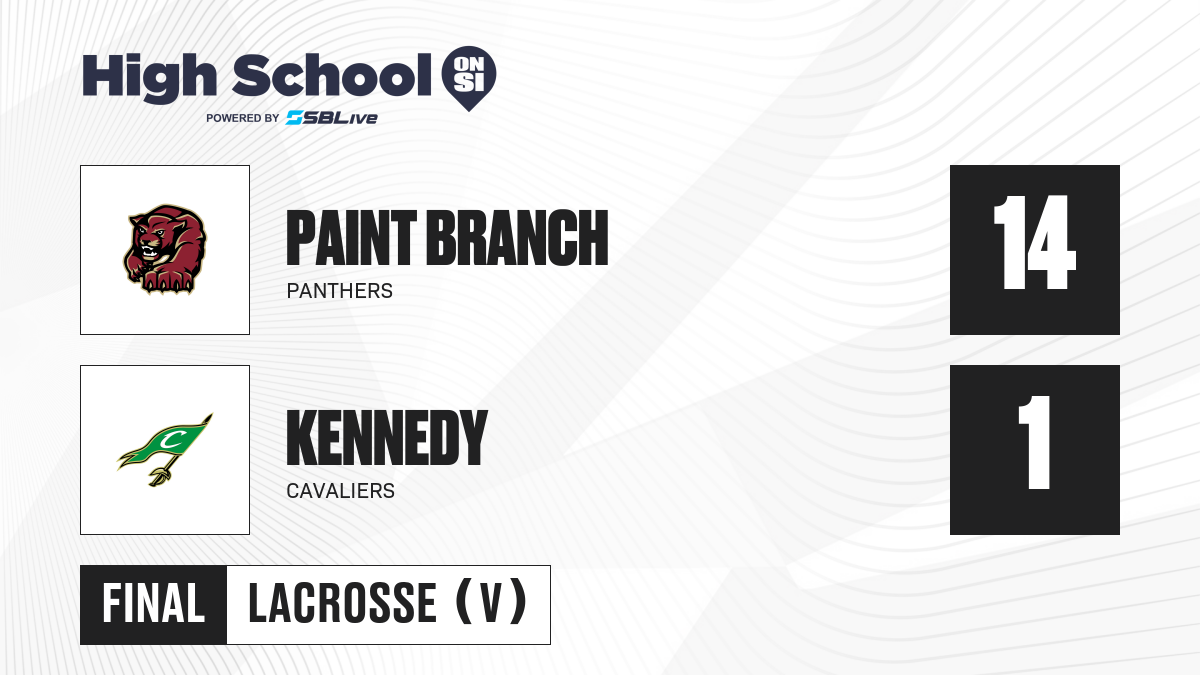 High School ON SI
POWERED BY SBLive

PAINT BRANCH
PANTHERS
14

C
KENNEDY
CAVALIERS
1

FINAL LACROSSE (V)